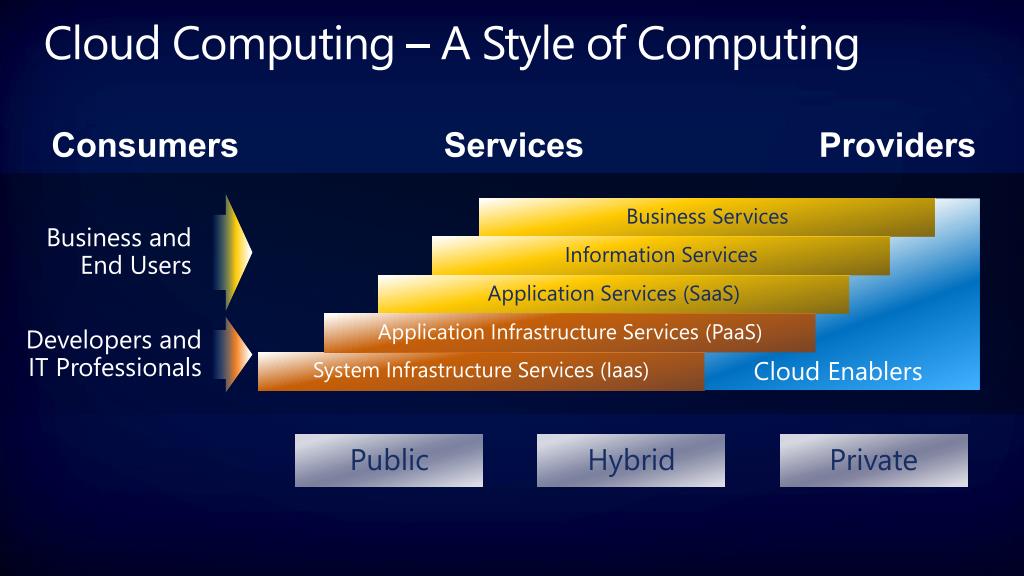 Cloud Computing – A Style of Computing

Consumers

Services

Providers

Business and End Users

Developers and IT Professionals

Business Services

Information Services

Application Services (SaaS)

Application Infrastructure Services (PaaS)

System Infrastructure Services (Iaas)

Cloud Enablers

Public

Hybrid

Private